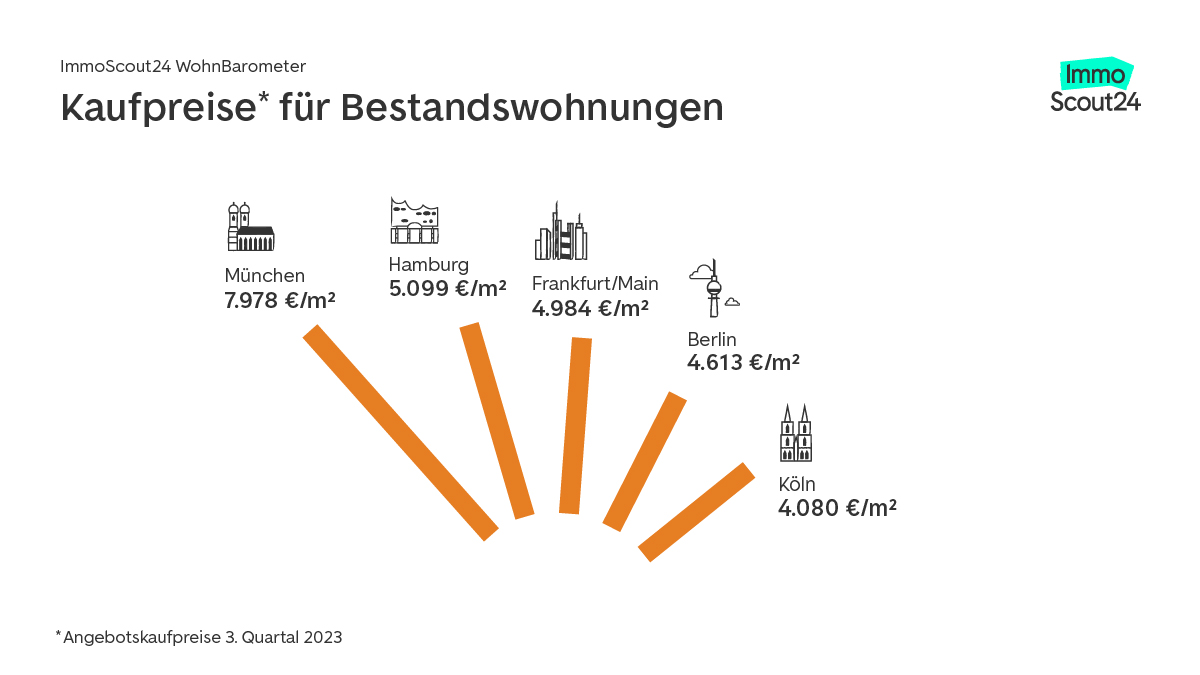 ImmoScout24 WohnBarometer

Kaufpreise* für Bestandswohnungen

Immo Scout24

München
7.978 €/m²

Hamburg
5.099 €/m²

Frankfurt/Main
4.984 €/m²

Berlin
4.613 €/m²

Köln
4.080 €/m²

*Angebotskaufpreise 3. Quartal 2023